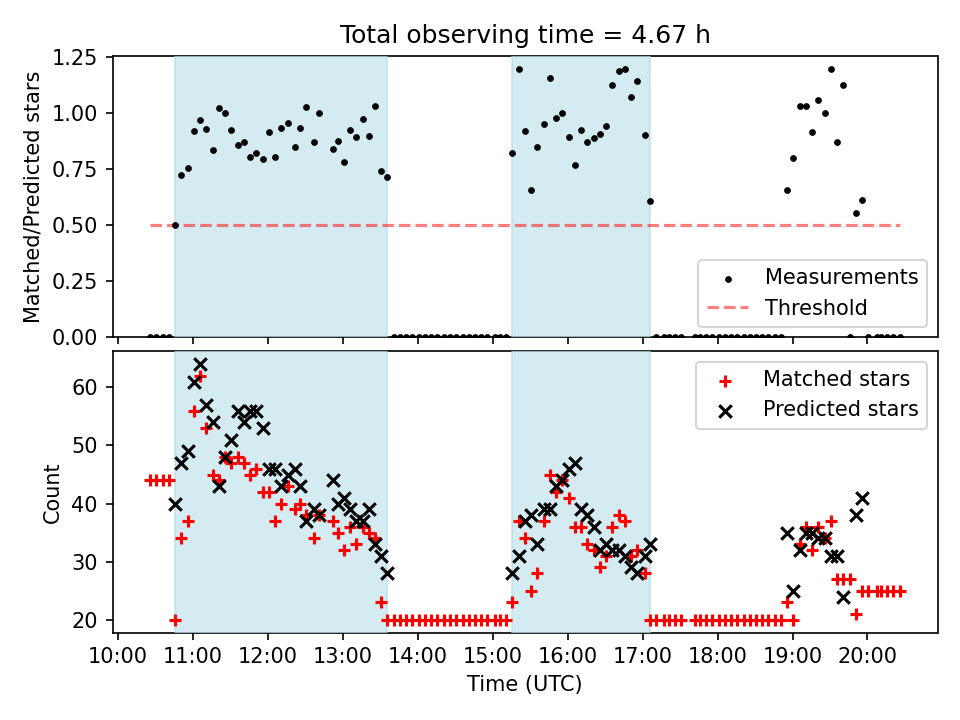 Total observing time = 4.67 h

Matched/Predicted stars

1.25
1.00
0.75
0.50
0.25
0.00

Measurements
Threshold

Count

60
50
40
30
20

Matched stars
Predicted stars

10:00 11:00 12:00 13:00 14:00 15:00 16:00 17:00 18:00 19:00 20:00
Time (UTC)